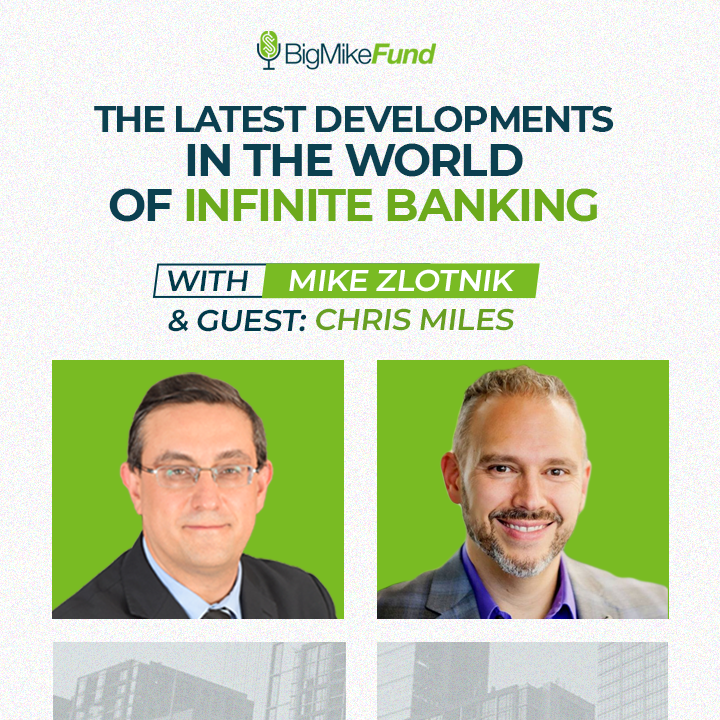 BigMikeFund

THE LATEST DEVELOPMENTS IN THE WORLD OF INFINITE BANKING

WITH MIKE ZLOTNIK
& GUEST: CHRIS MILES